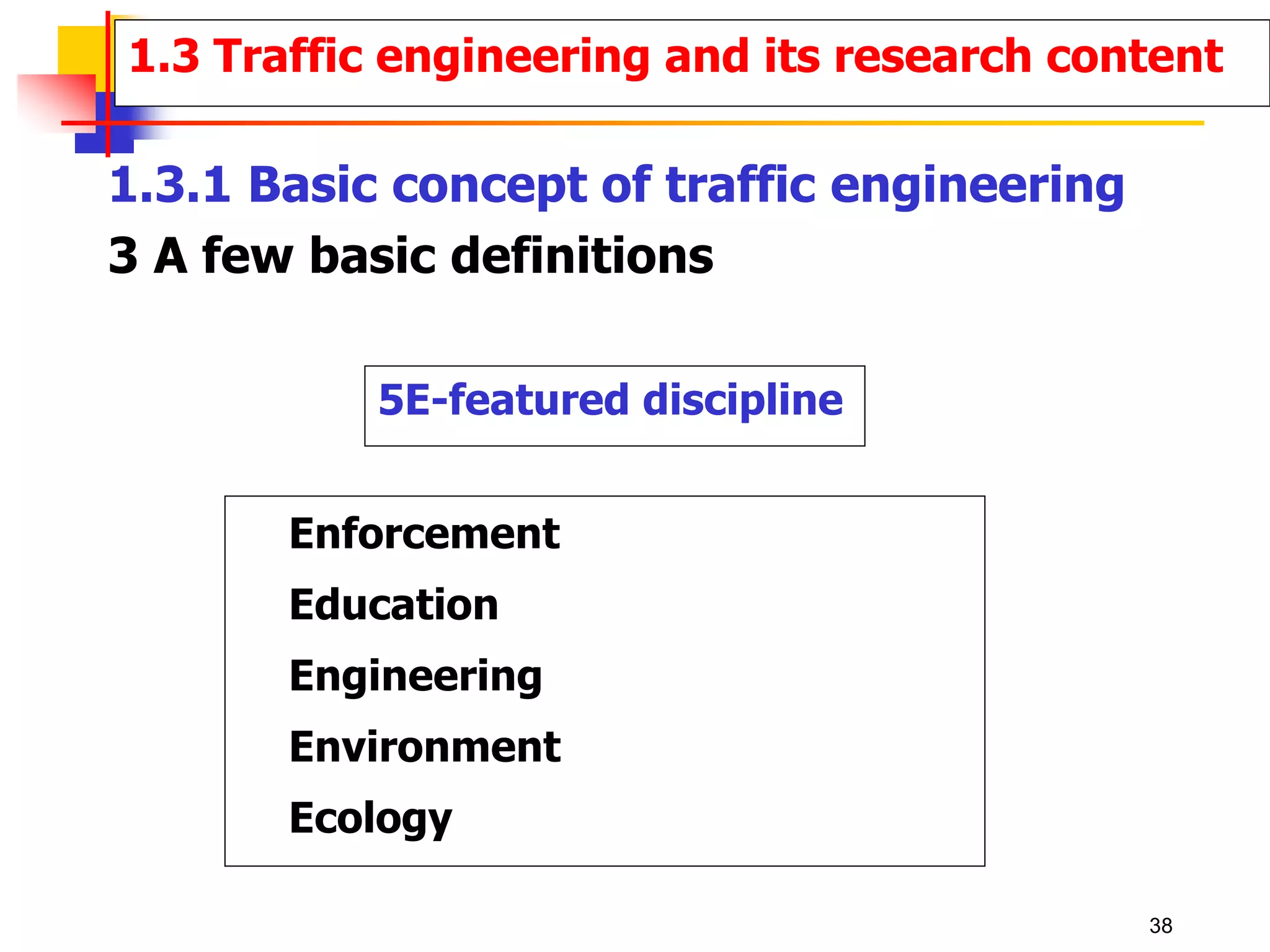 1.3 Traffic engineering and its research content

1.3.1 Basic concept of traffic engineering

3 A few basic definitions

5E-featured discipline

Enforcement

Education

Engineering

Environment

Ecology

38